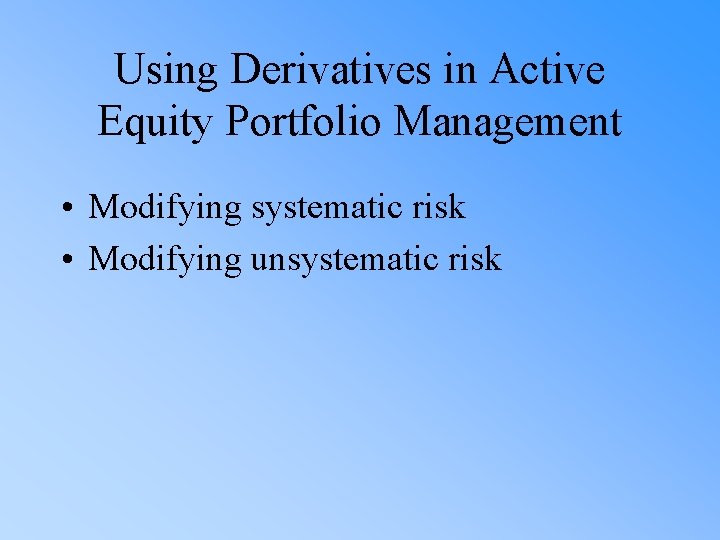 Using Derivatives in Active Equity Portfolio Management

• Modifying systematic risk
• Modifying unsystematic risk